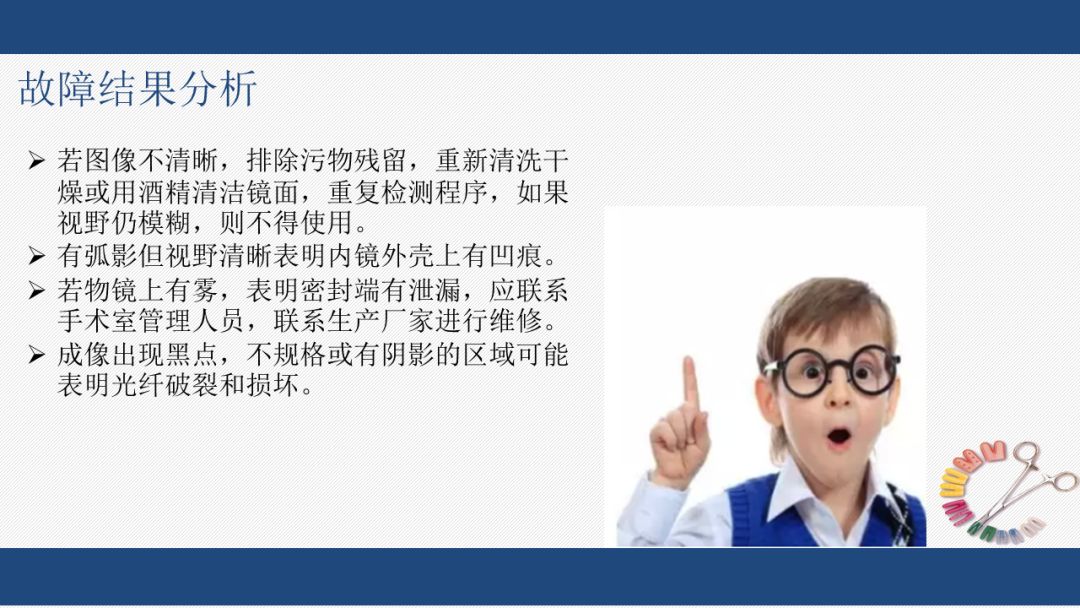 故障结果分析

➢ 若图像不清晰，排除污物残留，重新清洗干燥或用酒精清洁镜面，重复检测程序，如果视野仍模糊，则不得使用。
➢ 有弧影但视野清晰表明内镜外壳上有凹痕。
➢ 若物镜上有雾，表明密封端有泄漏，应联系手术室管理人员，联系生产厂家进行维修。
➢ 成像出现黑点，不规格或有阴影的区域可能表明光纤破裂和损坏。